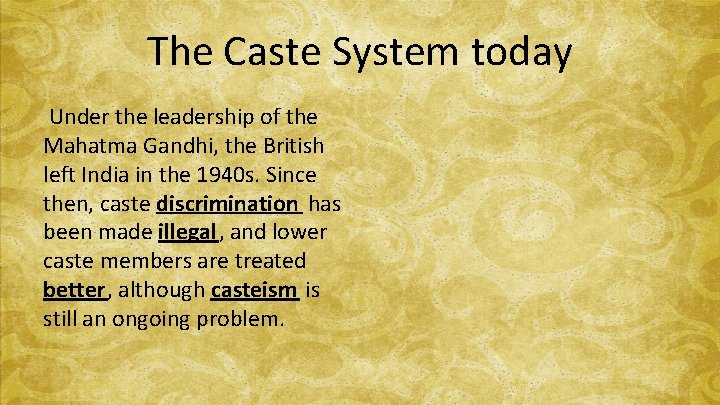 The Caste System today

Under the leadership of the Mahatma Gandhi, the British left India in the 1940s. Since then, caste discrimination has been made illegal, and lower caste members are treated better, although casteism is still an ongoing problem.